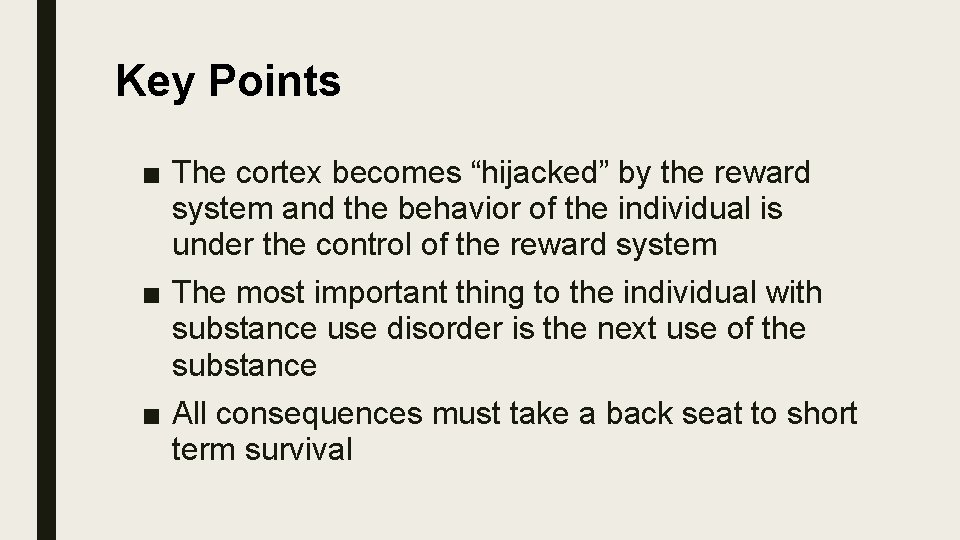 Key Points

■ The cortex becomes “hijacked” by the reward system and the behavior of the individual is under the control of the reward system

■ The most important thing to the individual with substance use disorder is the next use of the substance

■ All consequences must take a back seat to short term survival